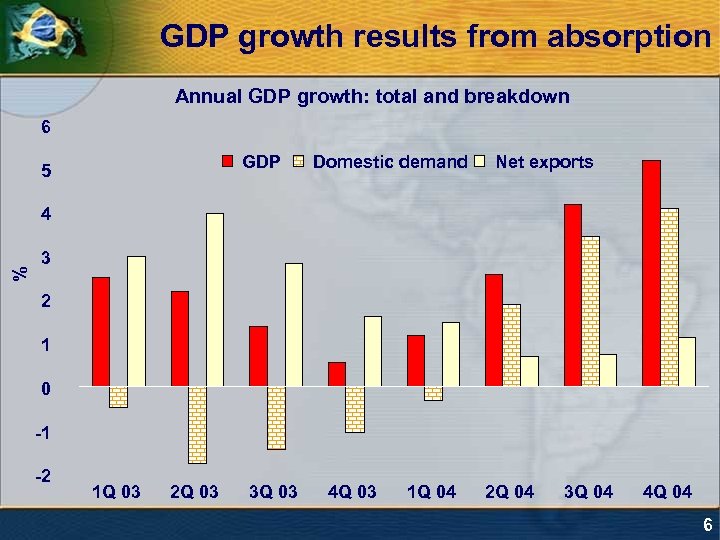 GDP growth results from absorption

Annual GDP growth: total and breakdown

GDP Domestic demand Net exports

%

6
5
4
3
2
1
0
-1
-2

1Q 03 2Q 03 3Q 03 4Q 03 1Q 04 2Q 04 3Q 04 4Q 04

6